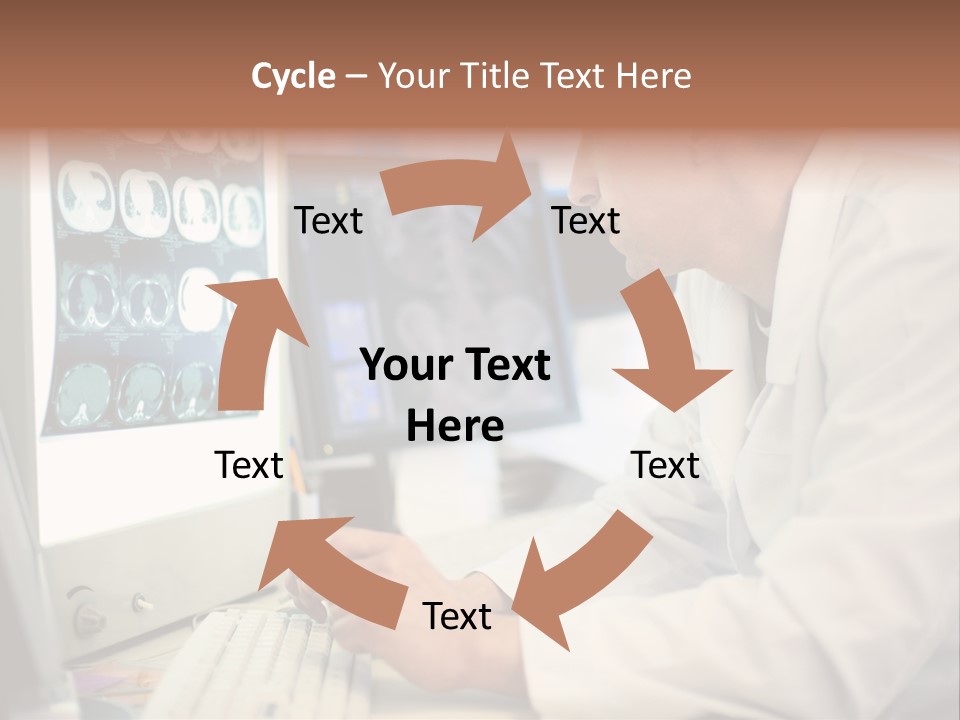 Cycle – Your Title Text Here

Text

Text

Your Text Here

Text

Text

Text